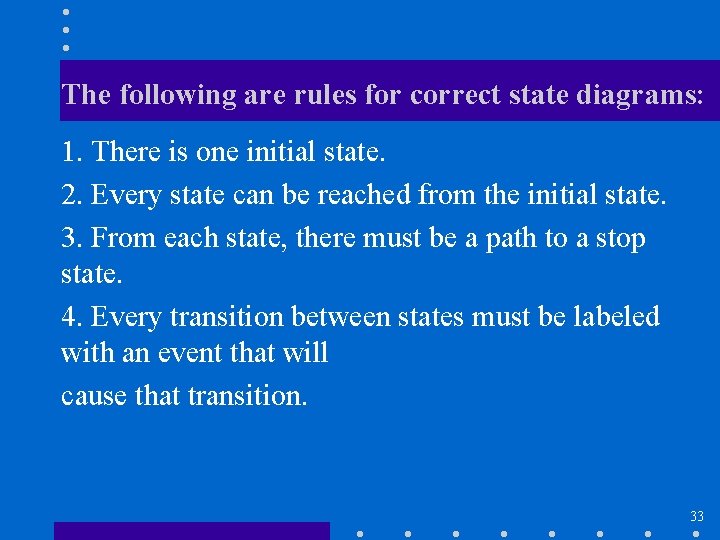 The following are rules for correct state diagrams:

1. There is one initial state.

2. Every state can be reached from the initial state.

3. From each state, there must be a path to a stop state.

4. Every transition between states must be labeled with an event that will

cause that transition.

33